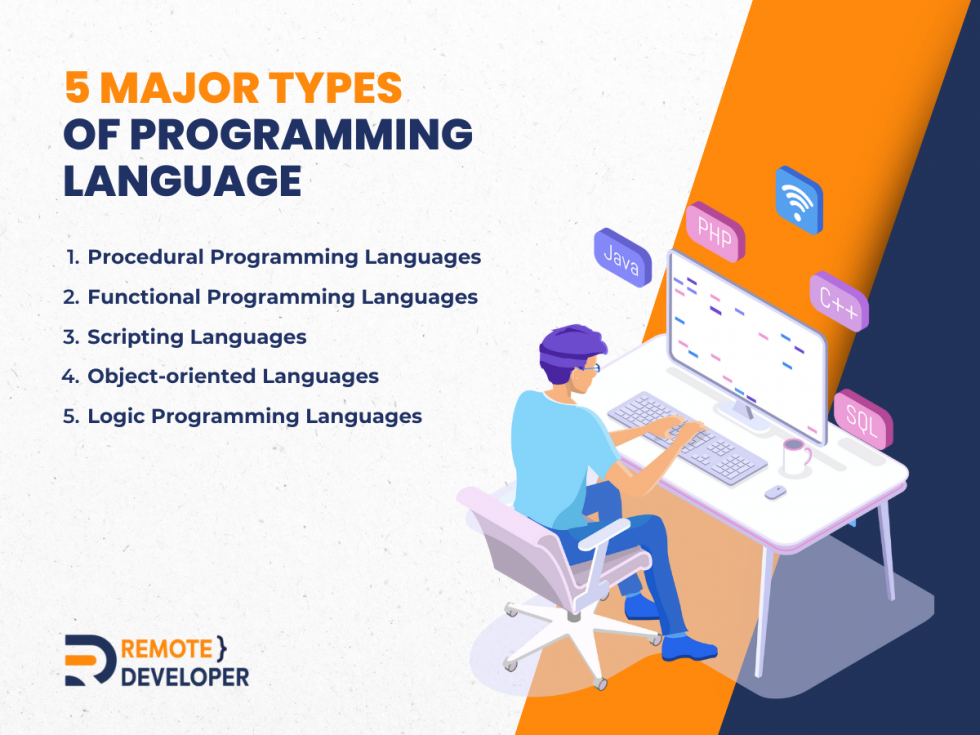 5 MAJOR TYPES
OF PROGRAMMING LANGUAGE

1. Procedural Programming Languages
2. Functional Programming Languages
3. Scripting Languages
4. Object-oriented Languages
5. Logic Programming Languages

Java

PHP

C++

SQL

REMOTE }
DEVELOPER